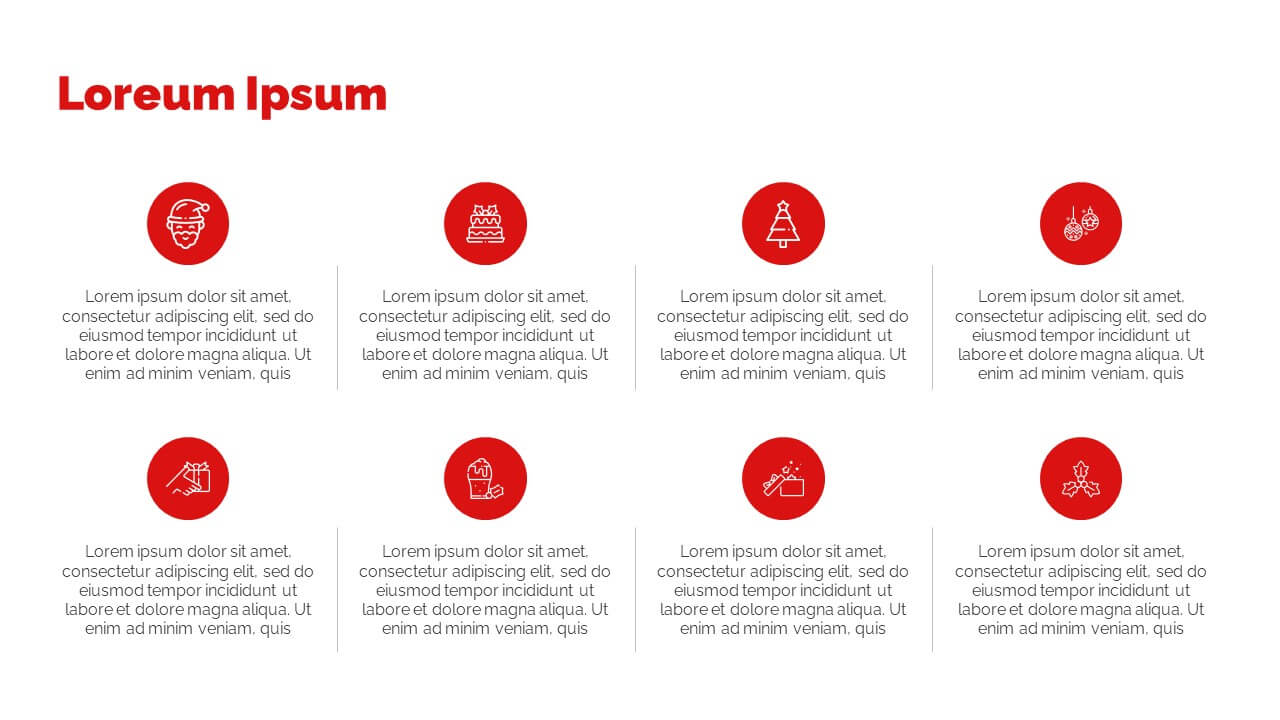 Loreum Ipsum

Lorem ipsum dolor sit amet, consectetur adipiscing elit, sed do eiusmod tempor incididunt ut labore et dolore magna aliqua. Ut enim ad minim veniam, quis

Lorem ipsum dolor sit amet, consectetur adipiscing elit, sed do eiusmod tempor incididunt ut labore et dolore magna aliqua. Ut enim ad minim veniam, quis

Lorem ipsum dolor sit amet, consectetur adipiscing elit, sed do eiusmod tempor incididunt ut labore et dolore magna aliqua. Ut enim ad minim veniam, quis

Lorem ipsum dolor sit amet, consectetur adipiscing elit, sed do eiusmod tempor incididunt ut labore et dolore magna aliqua. Ut enim ad minim veniam, quis

Lorem ipsum dolor sit amet, consectetur adipiscing elit, sed do eiusmod tempor incididunt ut labore et dolore magna aliqua. Ut enim ad minim veniam, quis

Lorem ipsum dolor sit amet, consectetur adipiscing elit, sed do eiusmod tempor incididunt ut labore et dolore magna aliqua. Ut enim ad minim veniam, quis

Lorem ipsum dolor sit amet, consectetur adipiscing elit, sed do eiusmod tempor incididunt ut labore et dolore magna aliqua. Ut enim ad minim veniam, quis

Lorem ipsum dolor sit amet, consectetur adipiscing elit, sed do eiusmod tempor incididunt ut labore et dolore magna aliqua. Ut enim ad minim veniam, quis